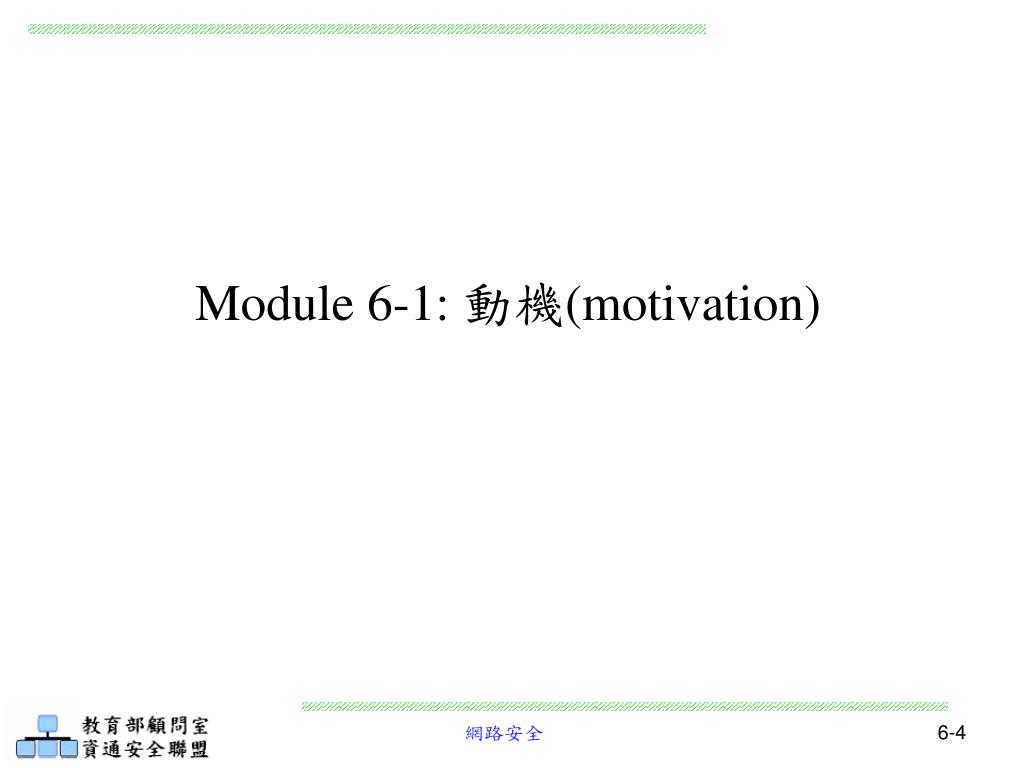 Module 6-1: 動機(motivation)

教育部顧問室
資通安全聯盟

網路安全

6-4